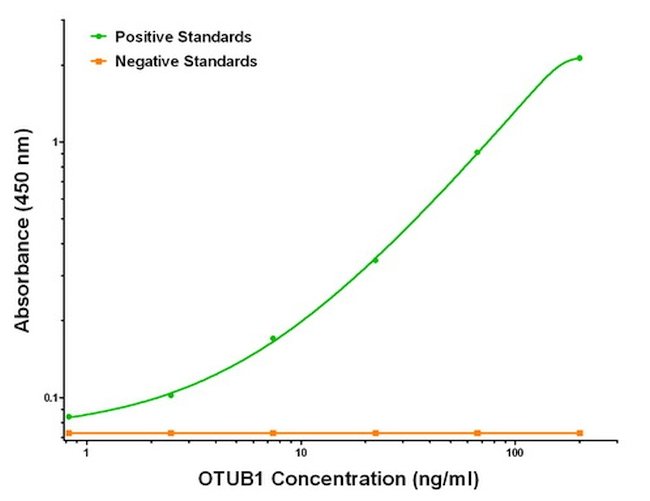 Positive Standards
Negative Standards

Absorbance (450 nm)

1
0.1

1
10
100

OTUB1 Concentration (ng/ml)